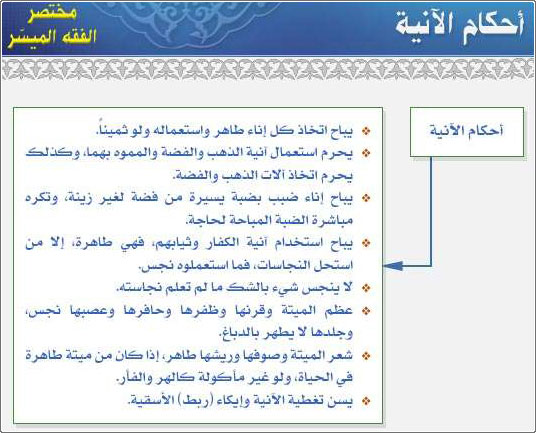 أحكام الآنية

مختصر
الفقه الميسّر

أحكام الآنية

❖ يباح اتخاذ كل إناء طاهر واستعماله ولو ثميناً.
❖ يحرم استعمال آنية الذهب والفضة والمموه بهما، وكذلك يحرم اتخاذ آلات الذهب والفضة.
❖ يباح إناء ضبب بضبة يسيرة من فضة لغير زينة، وتكره مباشرة الضبة المباحة لحاجة.
❖ يباح استخدام آنية الكفار وثيابهم، فهي طاهرة، إلا من استحل النجاسات، فما استعملوه نجس.
❖ لا ينجس شيء بالشك ما لم تعلم نجاسته.
❖ عظم الميتة وقرنها وظفرها وحافرها وعصبها نجس، وجلدها لا يطهر بالدباغ.
❖ شعر الميتة وصوفها وريشها طاهر، إذا كان من ميتة طاهرة في الحياة، ولو غير مأكولة كالهر والفأر.
❖ يسن تغطية الآنية وإيكاء (ربط) الأسقية.